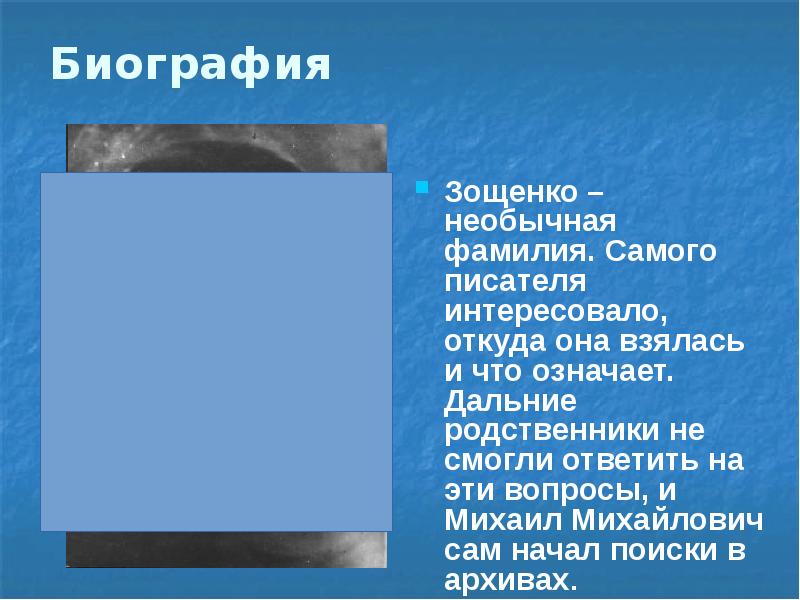 Биография

Зощенко – необычная фамилия. Самого писателя интересовало, откуда она взялась и что означает. Дальние родственники не смогли ответить на эти вопросы, и Михаил Михайлович сам начал поиски в архивах.